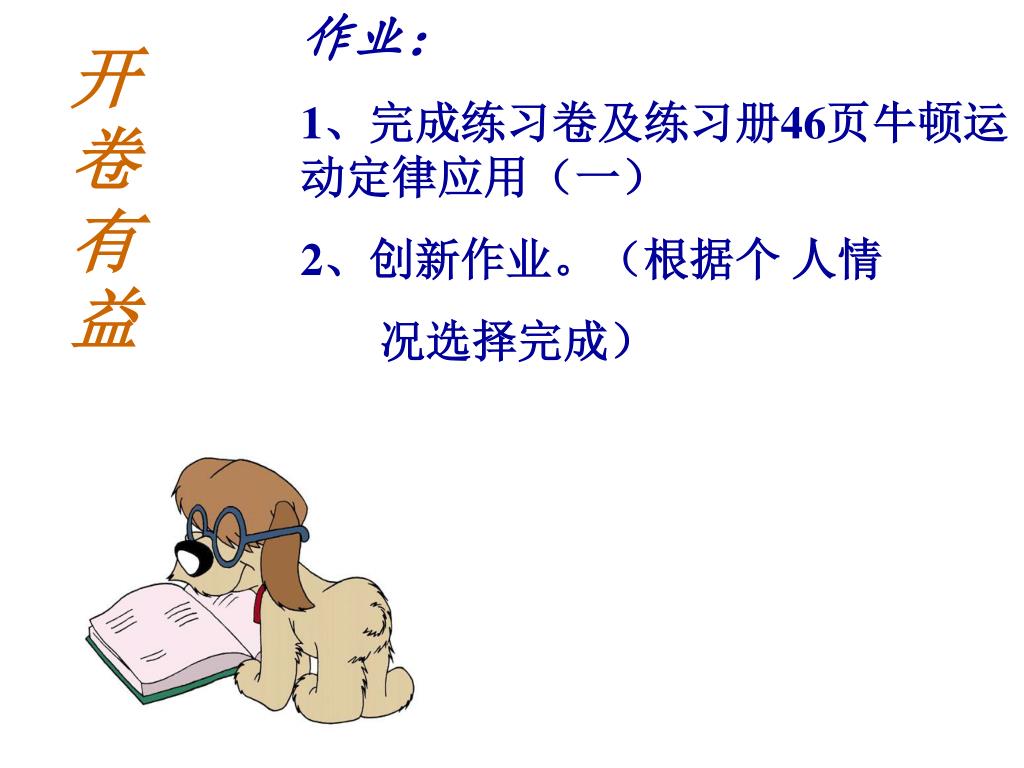 开卷有益

作业：

1、完成练习卷及练习册46页牛顿运动定律应用（一）

2、创新作业。（根据个 人情况选择完成）